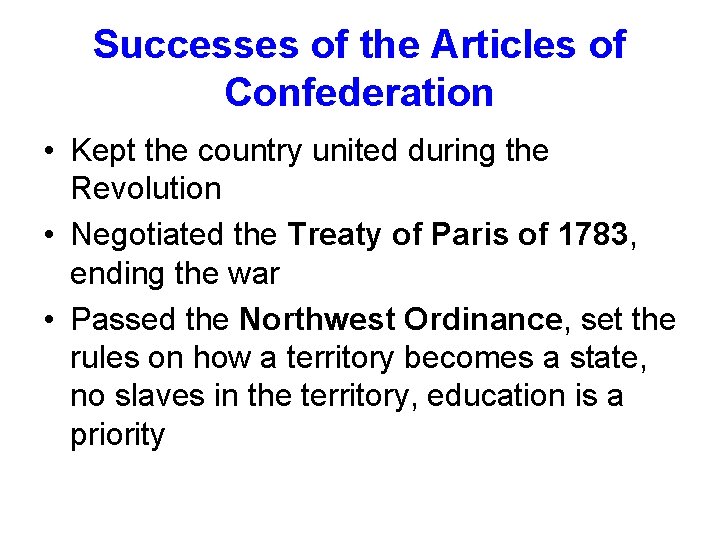 Successes of the Articles of Confederation

• Kept the country united during the Revolution

• Negotiated the Treaty of Paris of 1783, ending the war

• Passed the Northwest Ordinance, set the rules on how a territory becomes a state, no slaves in the territory, education is a priority